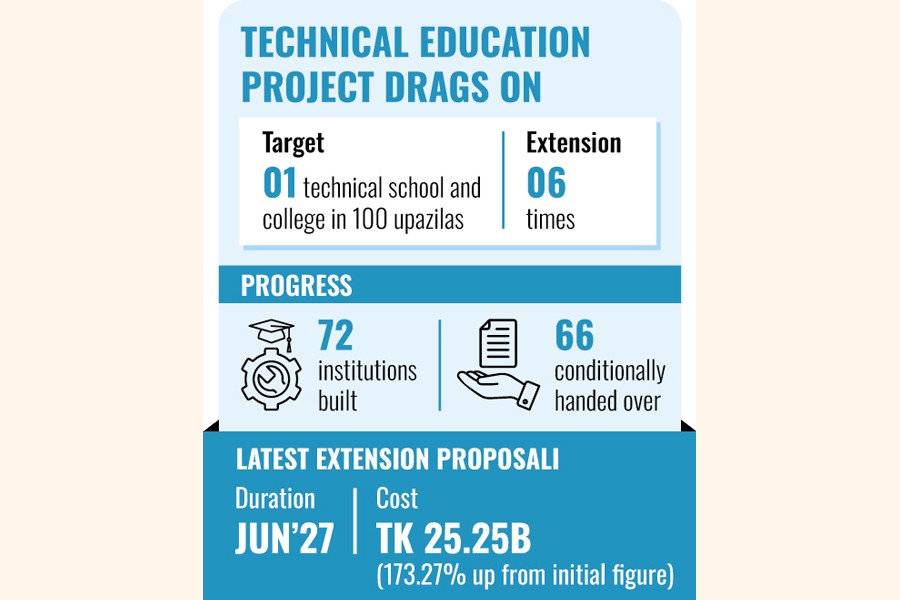 TECHNICAL EDUCATION PROJECT DRAGS ON

Target
01 technical school and college in 100 upazilas

Extension
06 times

PROGRESS

72 institutions built

66 conditionally handed over

LATEST EXTENSION PROPOSALI

Duration
JUN'27

Cost
TK 25.25B
(173.27% up from initial figure)